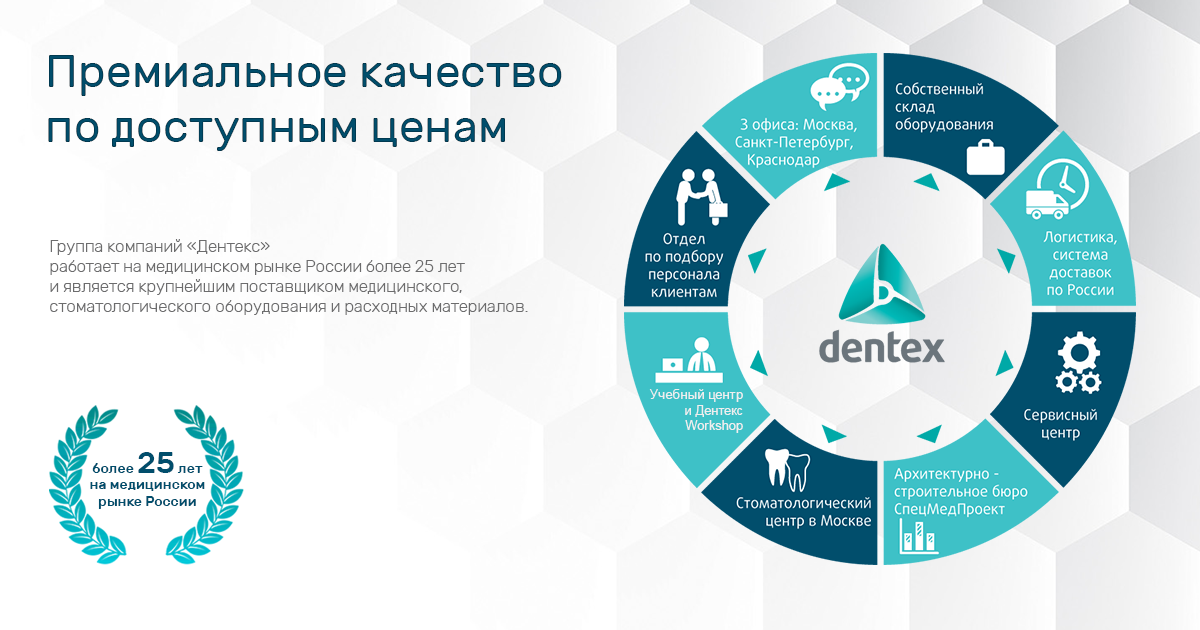 Премиальное качество по доступным ценам

Группа компаний «Дентекс» работает на медицинском рынке России более 25 лет и является крупнейшим поставщиком медицинского, стоматологического оборудования и расходных материалов.

более 25 лет на медицинском рынке России

3 офиса: Москва, Санкт-Петербург, Краснодар

Собственный склад оборудования

Логистика, система доставок по России

Сервисный центр

Архитектурно - строительное бюро СпецМедПроект

Стоматологический центр в Москве

Учебный центр и Дентекс Workshop

Отдел по подбору персонала клиентам

dentex